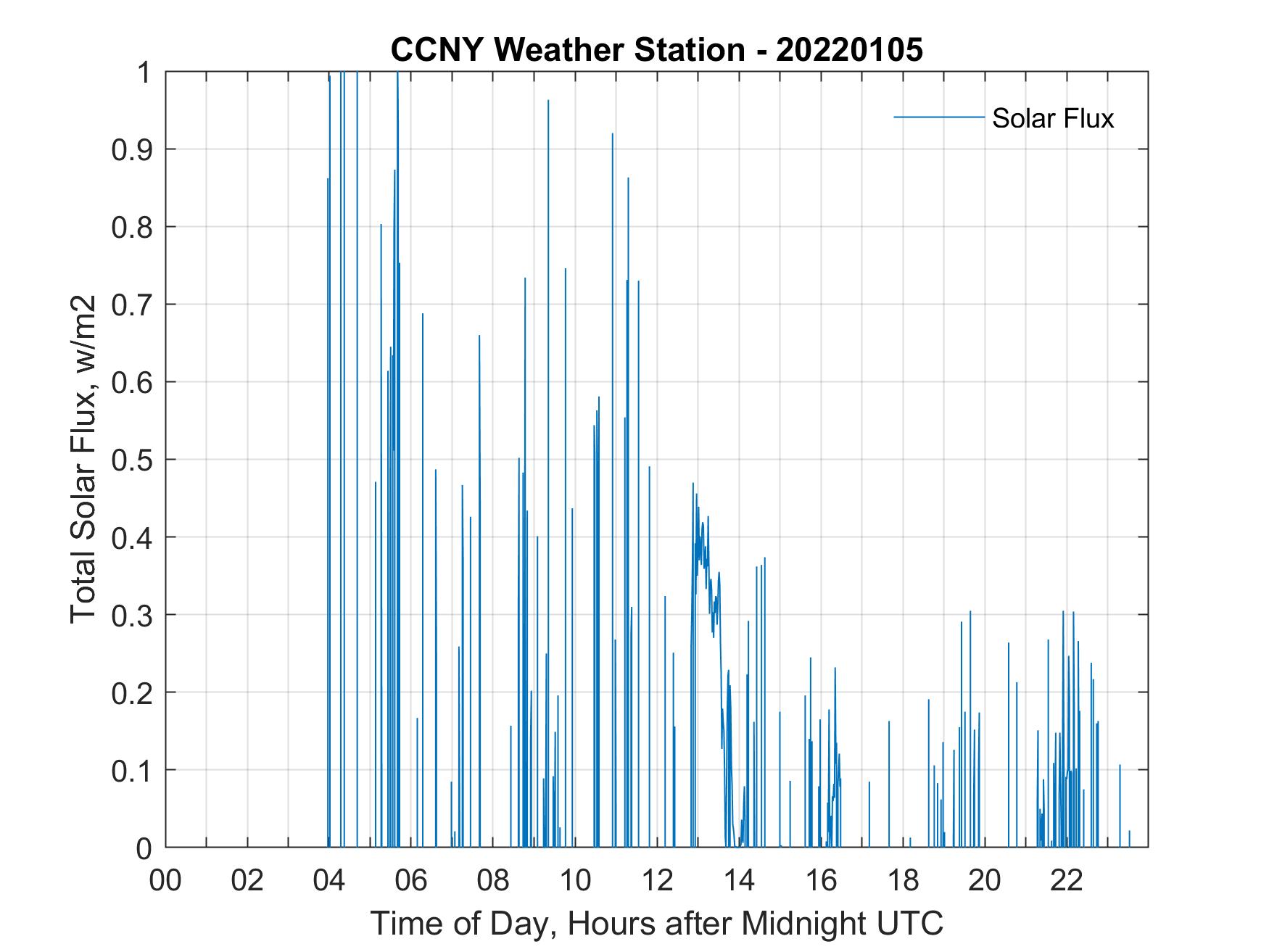 CCNY Weather Station - 20220105

Solar Flux

Total Solar Flux, w/m2

1
0.9
0.8
0.7
0.6
0.5
0.4
0.3
0.2
0.1
0

00 02 04 06 08 10 12 14 16 18 20 22

Time of Day, Hours after Midnight UTC